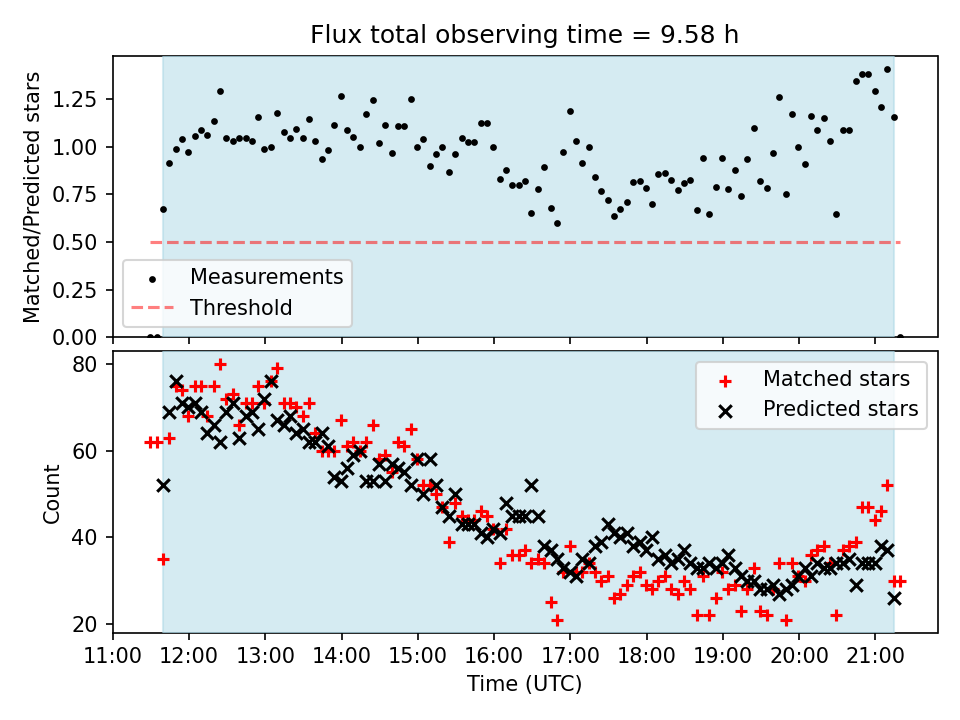 Flux total observing time = 9.58 h

Matched/Predicted stars

1.25
1.00
0.75
0.50
0.25
0.00

Measurements
Threshold

Count

80
60
40
20

Matched stars
Predicted stars

11:00 12:00 13:00 14:00 15:00 16:00 17:00 18:00 19:00 20:00 21:00

Time (UTC)